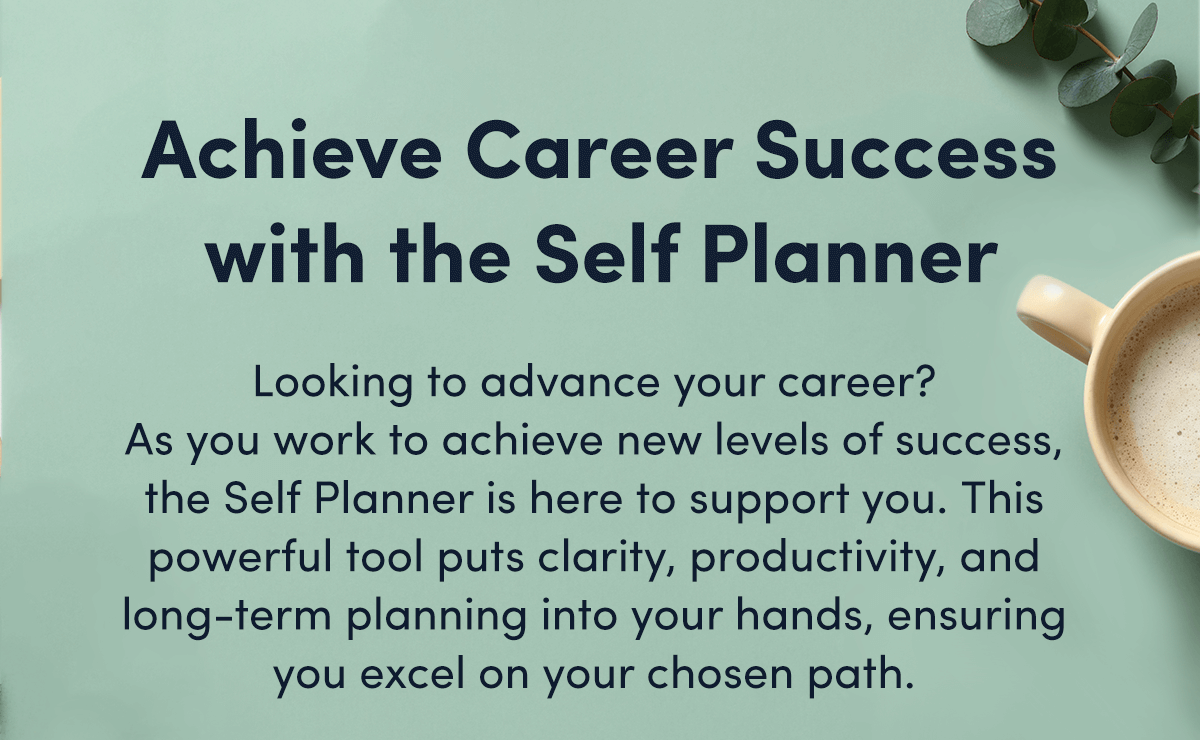 Achieve Career Success with the Self Planner

Looking to advance your career?
As you work to achieve new levels of success, the Self Planner is here to support you. This powerful tool puts clarity, productivity, and long-term planning into your hands, ensuring you excel on your chosen path.